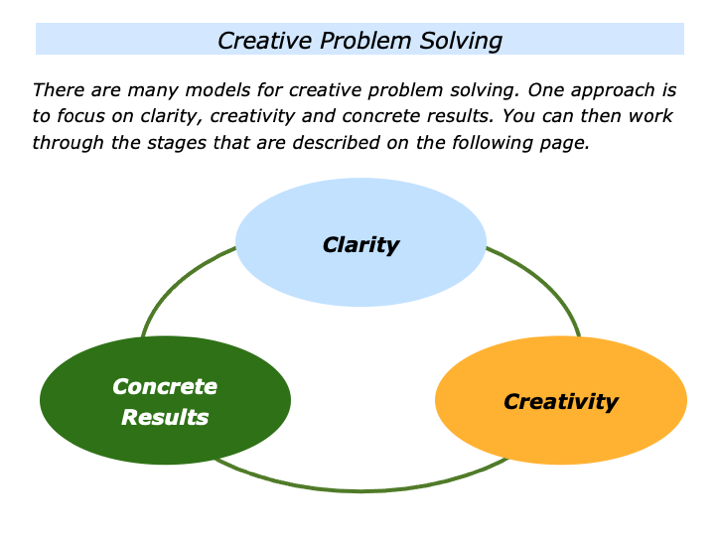 Creative Problem Solving

There are many models for creative problem solving. One approach is to focus on clarity, creativity and concrete results. You can then work through the stages that are described on the following page.

Clarity

Concrete Results

Creativity